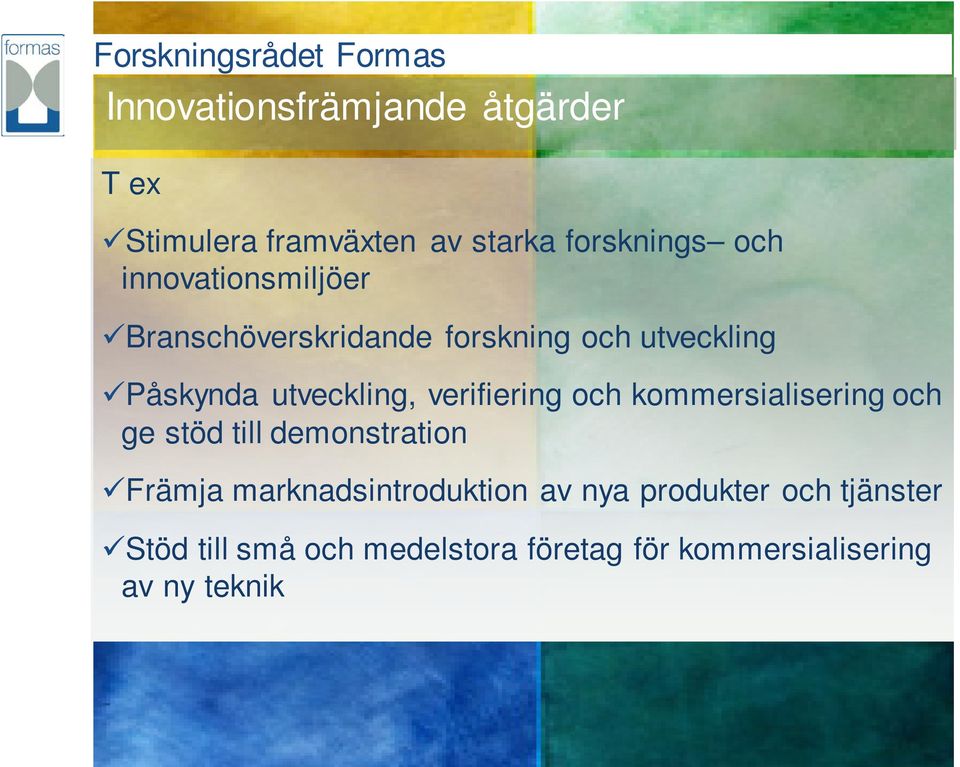 formas

Forskningsrådet Formas

Innovationsfrämjande åtgärder

T ex

✓Stimulera framväxten av starka forsknings– och innovationsmiljöer

✓Branschöverskridande forskning och utveckling

✓Påskynda utveckling, verifiering och kommersialisering och ge stöd till demonstration

✓Främja marknadsintroduktion av nya produkter och tjänster

✓Stöd till små och medelstora företag för kommersialisering av ny teknik